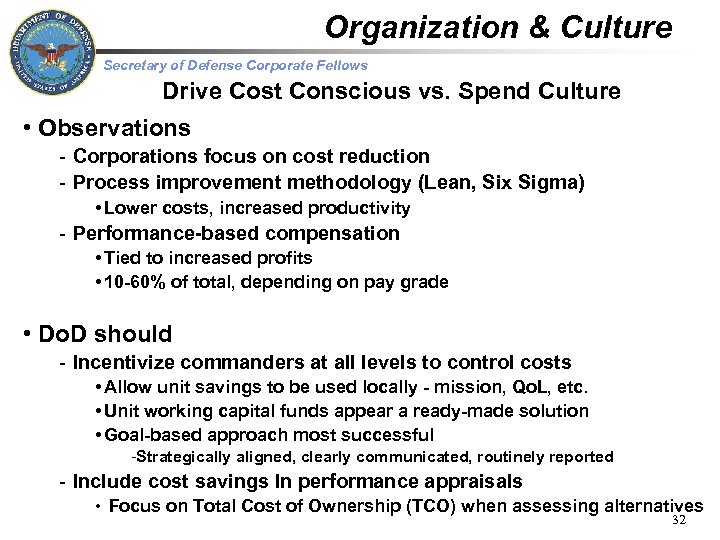 DEPARTMENT OF DEFENSE
UNITED STATES OF AMERICA

Organization & Culture

Secretary of Defense Corporate Fellows

Drive Cost Conscious vs. Spend Culture

• Observations
- Corporations focus on cost reduction
- Process improvement methodology (Lean, Six Sigma)
• Lower costs, increased productivity
- Performance-based compensation
• Tied to increased profits
• 10-60% of total, depending on pay grade

• DoD should
- Incentivize commanders at all levels to control costs
• Allow unit savings to be used locally - mission, QoL, etc.
• Unit working capital funds appear a ready-made solution
• Goal-based approach most successful
-Strategically aligned, clearly communicated, routinely reported
- Include cost savings In performance appraisals
• Focus on Total Cost of Ownership (TCO) when assessing alternatives

32